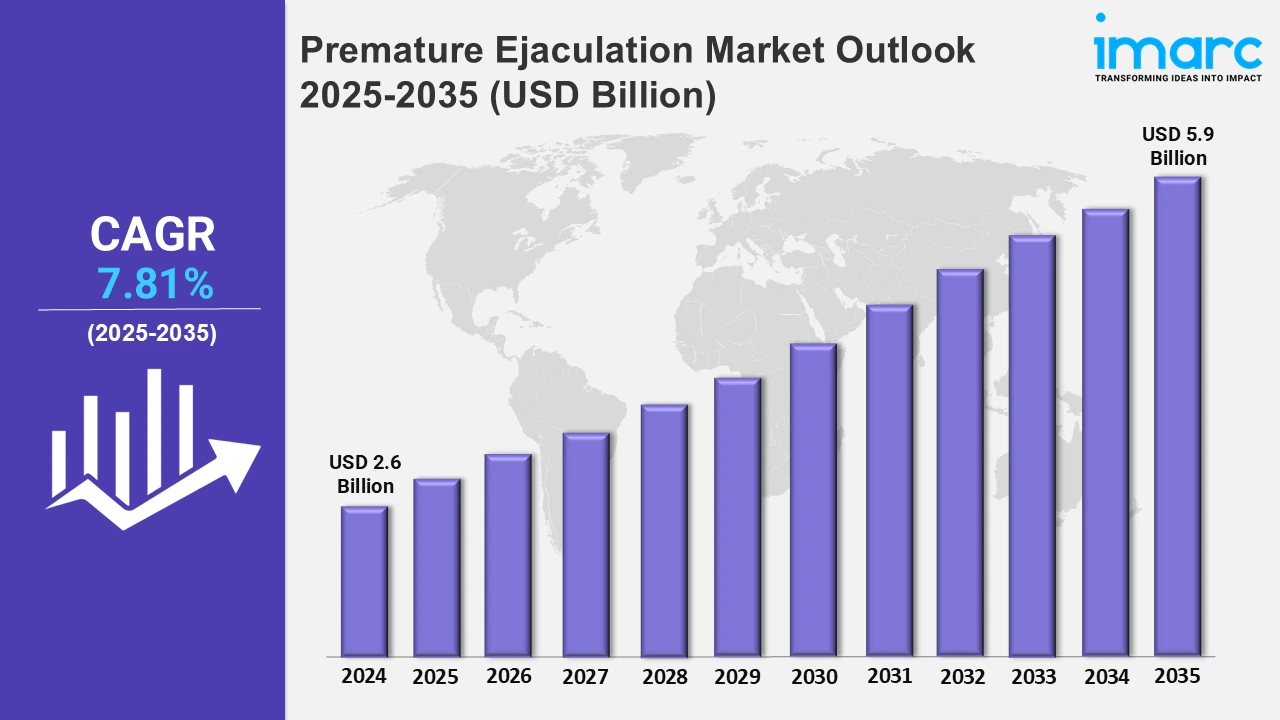 CAGR
7.81%
(2025-2035)

Premature Ejaculation Market Outlook 2025-2035 (USD Billion)

imarc
TRANSFORMING IDEAS INTO IMPACT

USD 2.6 Billion

USD 5.9 Billion

2024 2025 2026 2027 2028 2029 2030 2031 2032 2033 2034 2035